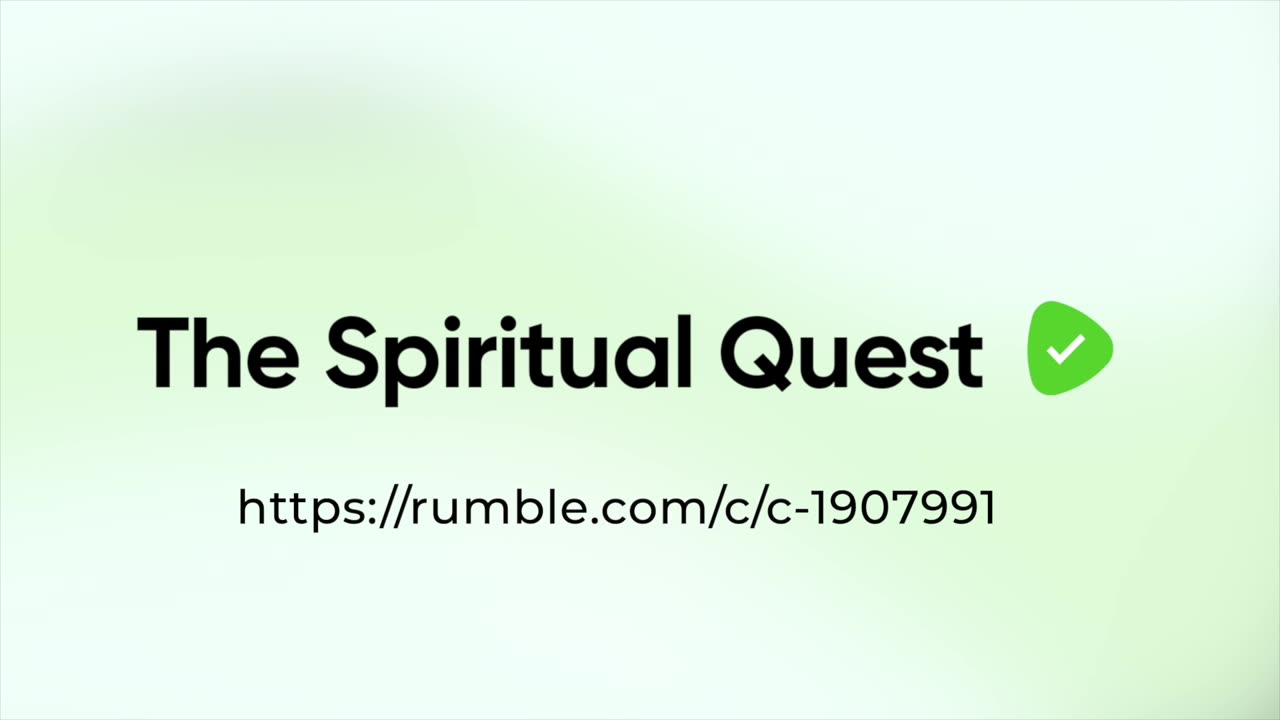 The Spiritual Quest

https://rumble.com/c/c-1907991